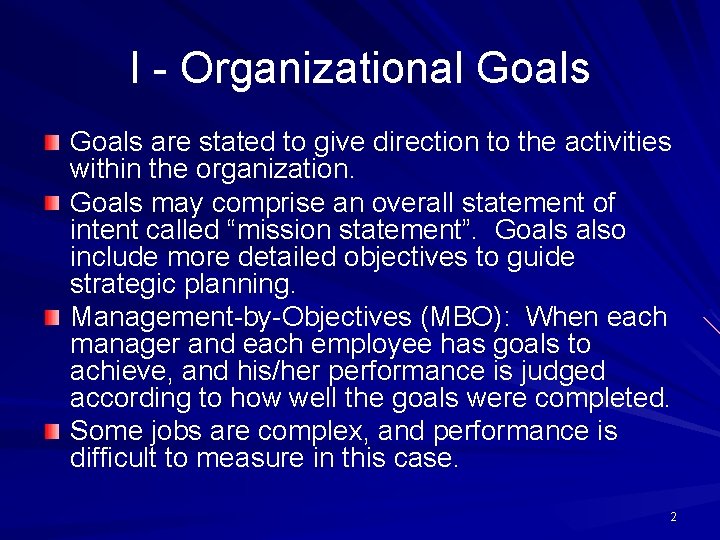 I - Organizational Goals

Goals are stated to give direction to the activities within the organization.

Goals may comprise an overall statement of intent called “mission statement”. Goals also include more detailed objectives to guide strategic planning.

Management-by-Objectives (MBO): When each manager and each employee has goals to achieve, and his/her performance is judged according to how well the goals were completed.

Some jobs are complex, and performance is difficult to measure in this case.

2